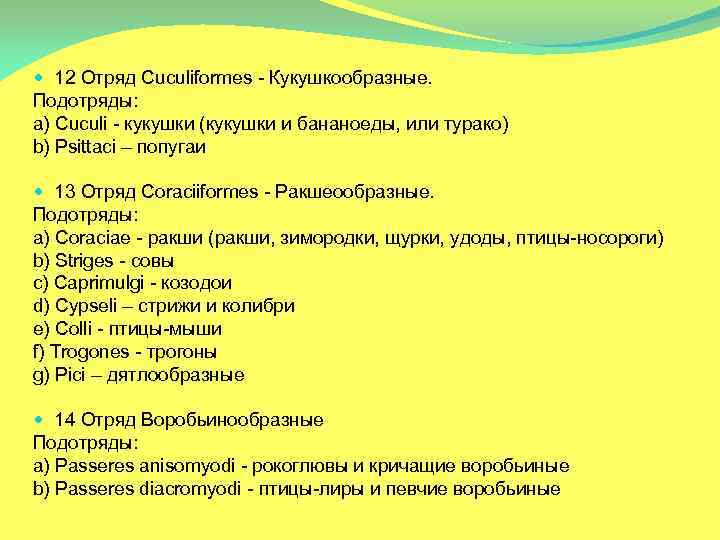 12 Отряд Cuculiformes - Кукушкообразные.
Подотряды:
a) Cuculi - кукушки (кукушки и бананоеды, или турако)
b) Psittaci – попугаи

13 Отряд Coraciiformes - Ракшеообразные.
Подотряды:
a) Coraciae - ракши (ракши, зимородки, щурки, удоды, птицы-носороги)
b) Striges - совы
c) Caprimulgi - козодои
d) Cypseli – стрижи и колибри
e) Colli - птицы-мыши
f) Trogones - трогоны
g) Pici – дятлообразные

14 Отряд Воробьинообразные
Подотряды:
a) Passeres anisomyodi - рокоглювы и кричащие воробьиные
b) Passeres diacromyodi - птицы-лиры и певчие воробьиные